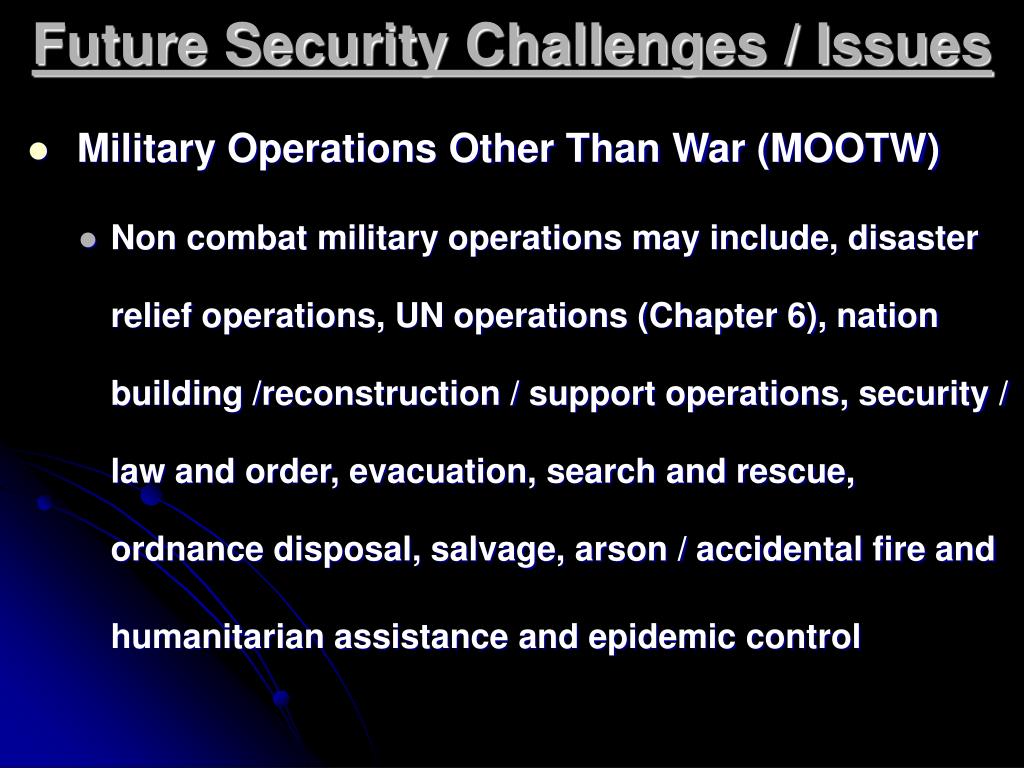 Future Security Challenges / Issues

- Military Operations Other Than War (MOOTW)
  - Non combat military operations may include, disaster relief operations, UN operations (Chapter 6), nation building /reconstruction / support operations, security / law and order, evacuation, search and rescue, ordnance disposal, salvage, arson / accidental fire and humanitarian assistance and epidemic control